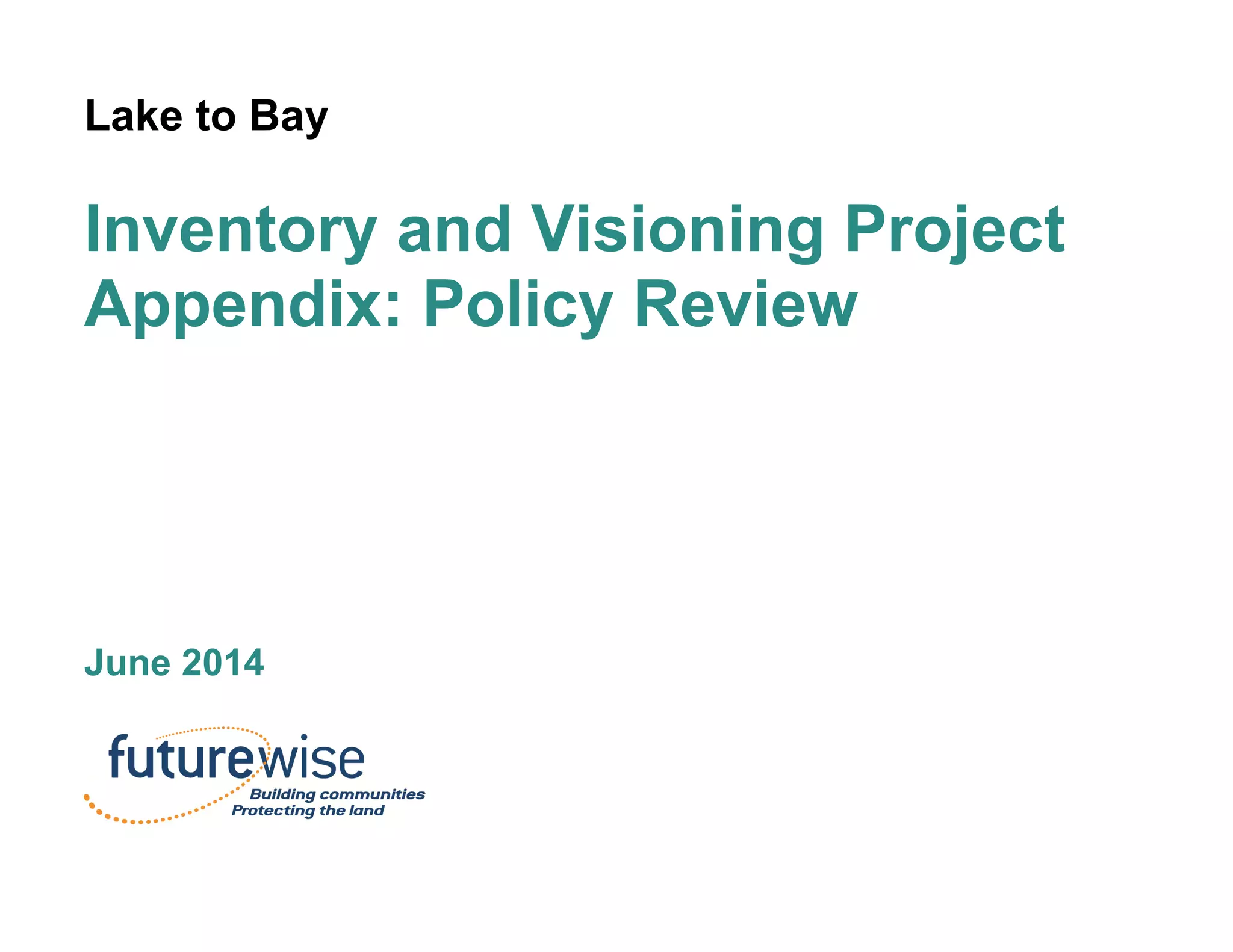 Lake to Bay

Inventory and Visioning Project
Appendix: Policy Review

June 2014

futurewise
Building communities
Protecting the land